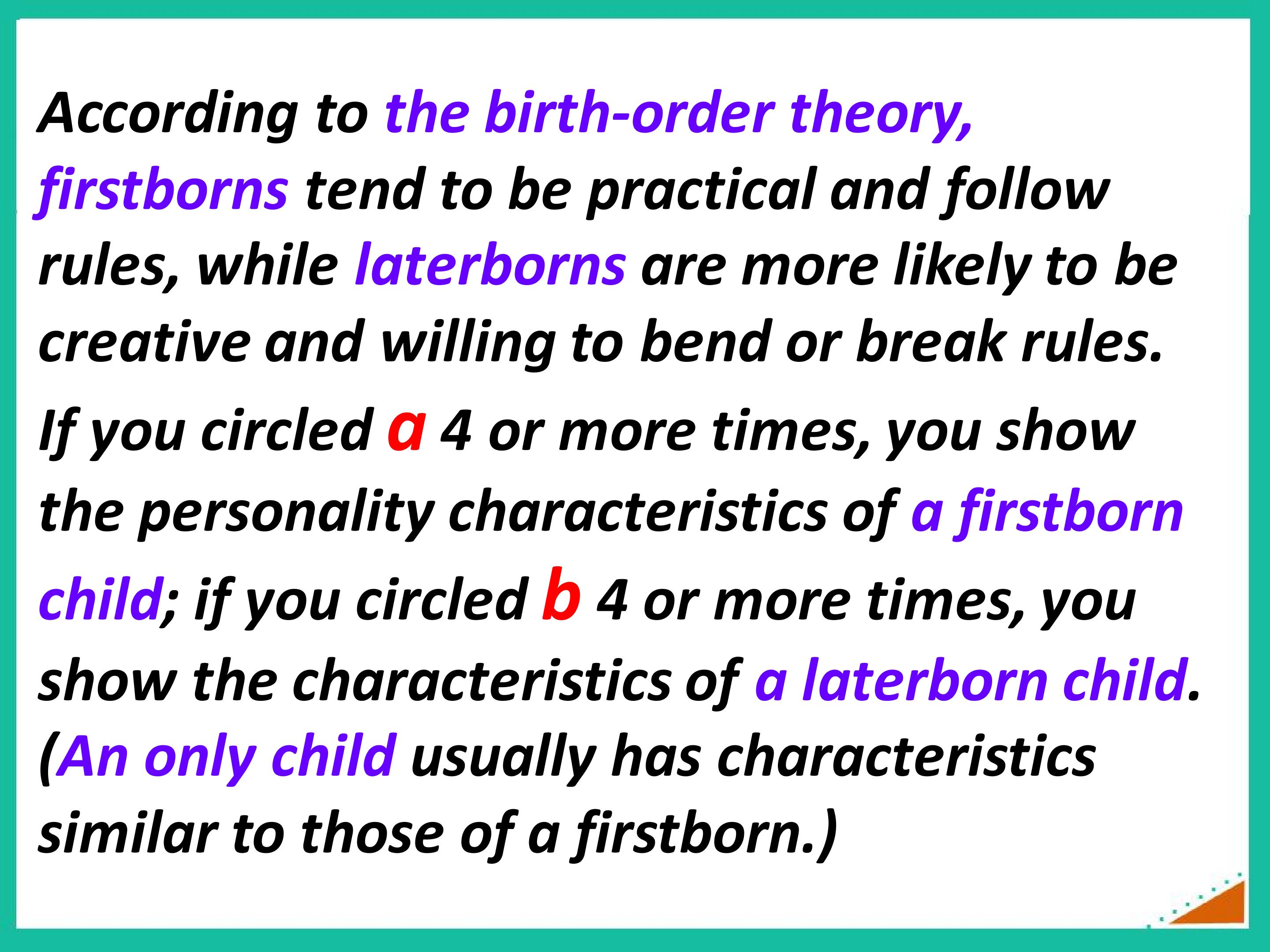 According to the birth-order theory, firstborns tend to be practical and follow rules, while laterborns are more likely to be creative and willing to bend or break rules.

If you circled a 4 or more times, you show the personality characteristics of a firstborn child; if you circled b 4 or more times, you show the characteristics of a laterborn child. (An only child usually has characteristics similar to those of a firstborn.)